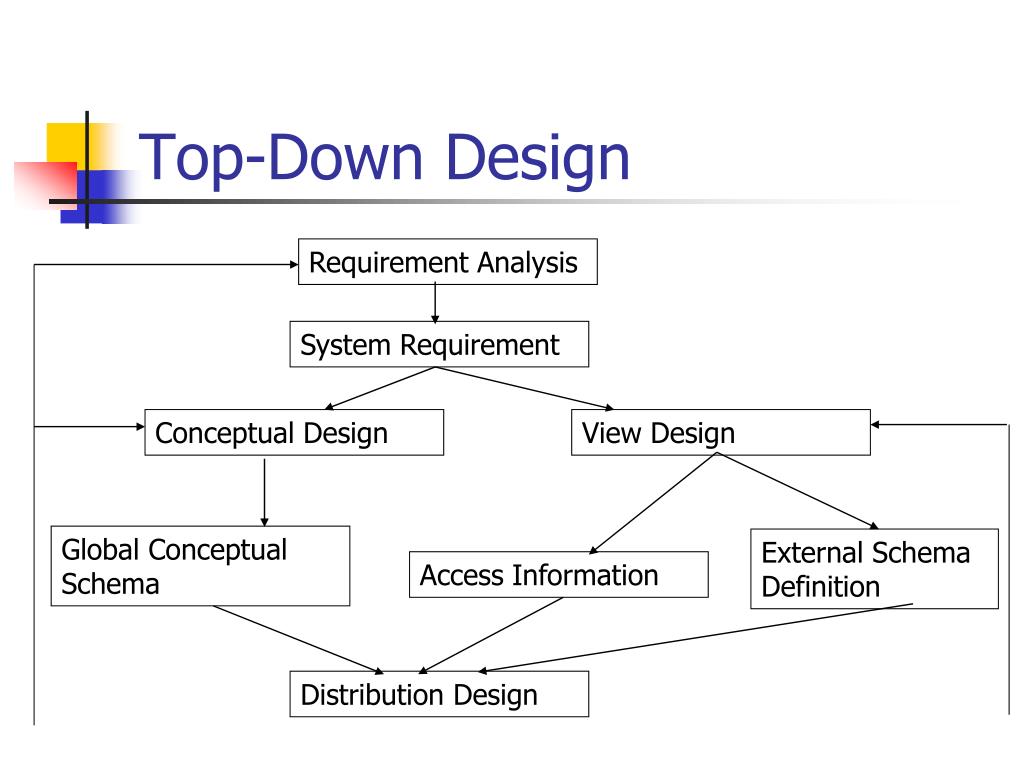 Top-Down Design

Requirement Analysis

System Requirement

Conceptual Design

View Design

Global Conceptual Schema

Access Information

External Schema Definition

Distribution Design